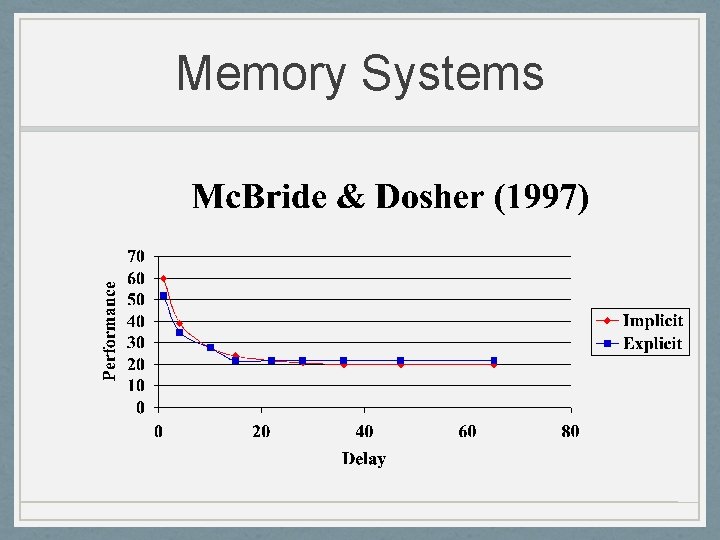 Memory Systems

McBride & Dosher (1997)

Performance

70
60
50
40
30
20
10
0

0
20
40
60
80

Delay

Implicit
Explicit